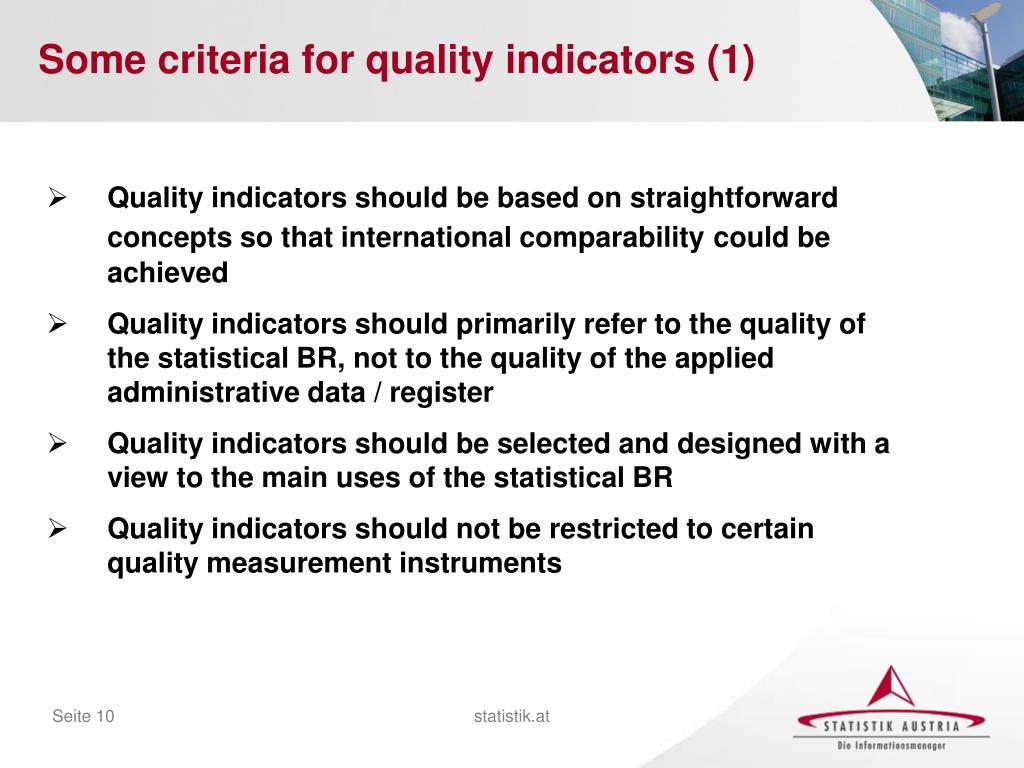 Some criteria for quality indicators (1)

➢ Quality indicators should be based on straightforward concepts so that international comparability could be achieved

➢ Quality indicators should primarily refer to the quality of the statistical BR, not to the quality of the applied administrative data / register

➢ Quality indicators should be selected and designed with a view to the main uses of the statistical BR

➢ Quality indicators should not be restricted to certain quality measurement instruments

Seite 10

statistik.at

STATISTIK AUSTRIA
Die Informationsmanager